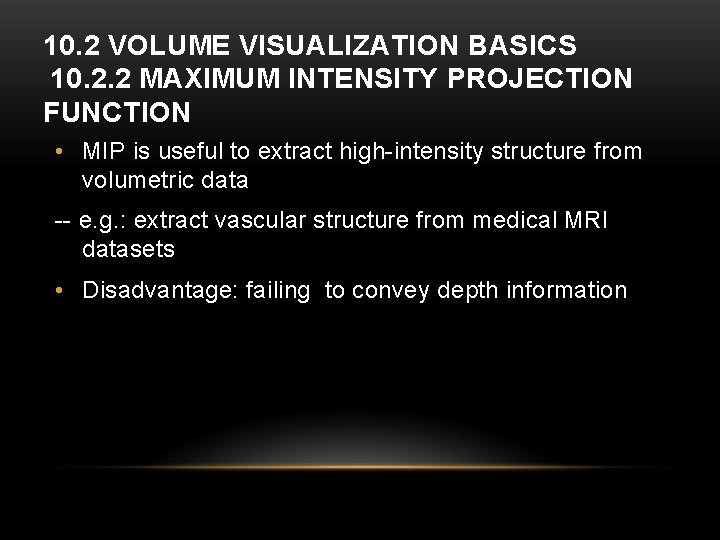 10.2 VOLUME VISUALIZATION BASICS
10.2.2 MAXIMUM INTENSITY PROJECTION FUNCTION

• MIP is useful to extract high-intensity structure from volumetric data

-- e.g.: extract vascular structure from medical MRI datasets

• Disadvantage: failing to convey depth information